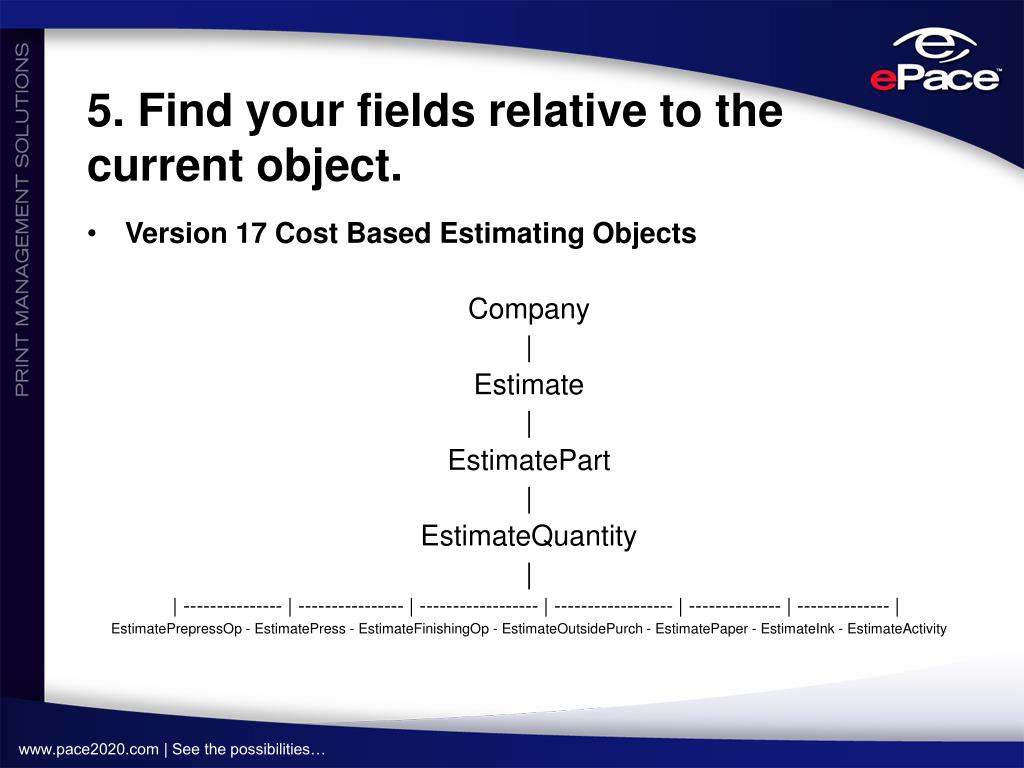 PRINT MANAGEMENT SOLUTIONS

ePace™

5. Find your fields relative to the current object.

• Version 17 Cost Based Estimating Objects

Company
|
Estimate
|
EstimatePart
|
EstimateQuantity
|
| --------------- | ---------------- | ------------------ | ------------------ | -------------- | -------------- |
EstimatePrepressOp - EstimatePress - EstimateFinishingOp - EstimateOutsidePurch - EstimatePaper - EstimateInk - EstimateActivity

www.pace2020.com | See the possibilities…